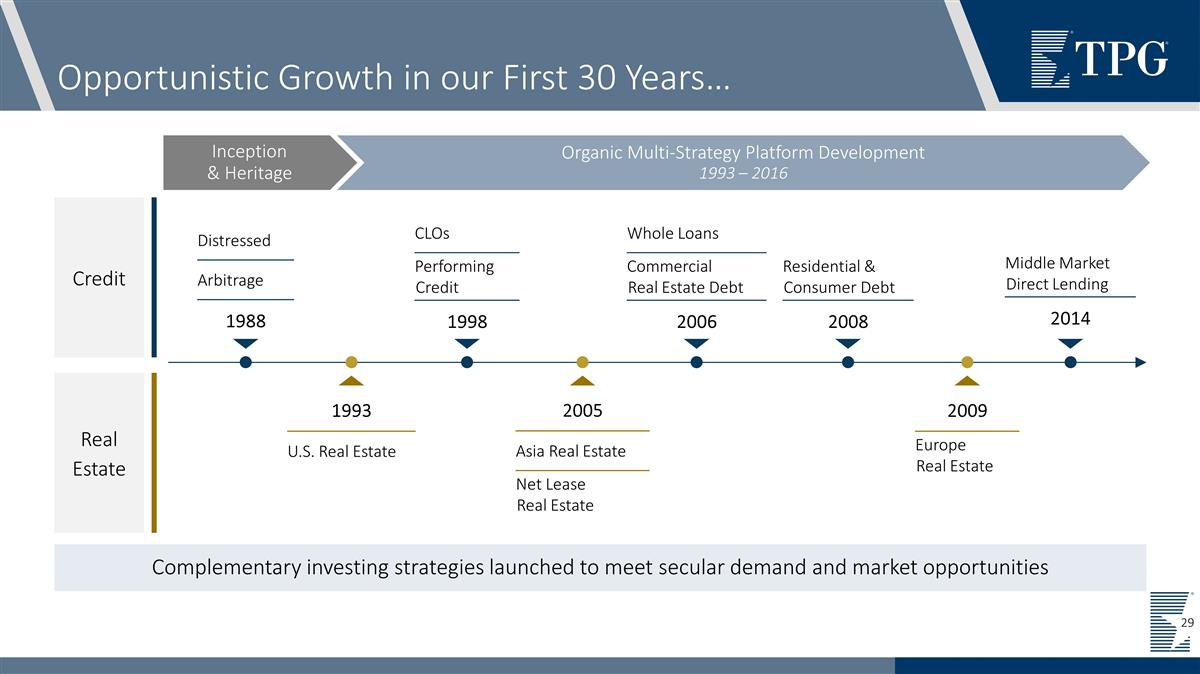 Opportunistic Growth in our First 30 Years…

TPG

Inception & Heritage

Organic Multi-Strategy Platform Development
1993 – 2016

Credit

Distressed

Arbitrage

1988

CLOs

Performing Credit

1998

Whole Loans

Commercial Real Estate Debt

2006

Residential & Consumer Debt

2008

Middle Market Direct Lending

2014

Real Estate

1993

U.S. Real Estate

2005

Asia Real Estate

Net Lease Real Estate

2009

Europe Real Estate

Complementary investing strategies launched to meet secular demand and market opportunities

29